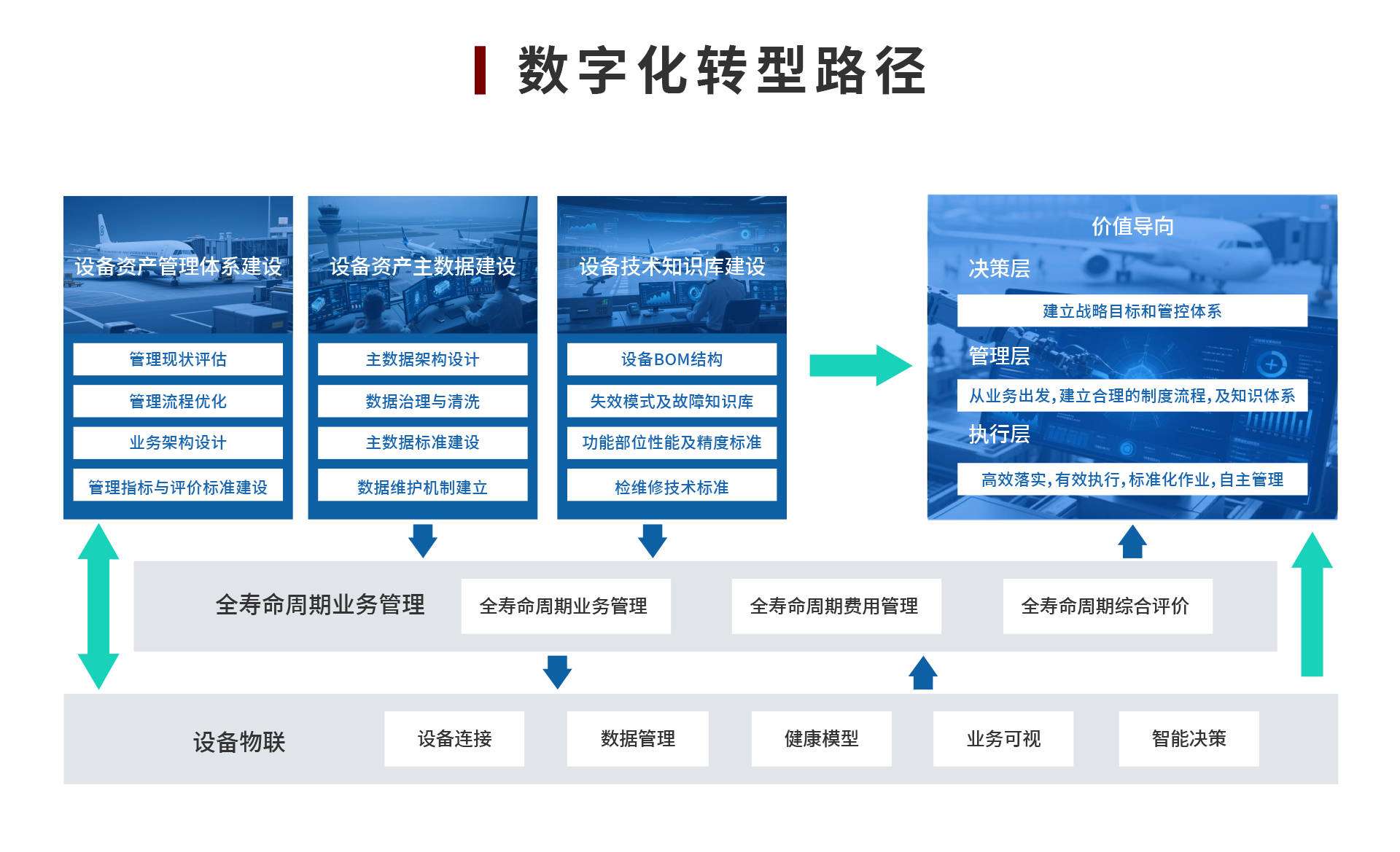 数字化转型路径

设备资产管理体系建设

管理现状评估

管理流程优化

业务架构设计

管理指标与评价标准建设

设备资产主数据建设

主数据架构设计

数据治理与清洗

主数据标准建设

数据维护机制建立

设备技术知识库建设

设备BOM结构

失效模式及故障知识库

功能部位性能及精度标准

检维修技术标准

价值导向

决策层

建立战略目标和管控体系

管理层

从业务出发，建立合理的制度流程，及知识体系

执行层

高效落实，有效执行，标准化作业，自主管理

全寿命周期业务管理

全寿命周期业务管理

全寿命周期费用管理

全寿命周期综合评价

设备物联

设备连接

数据管理

健康模型

业务可视

智能决策